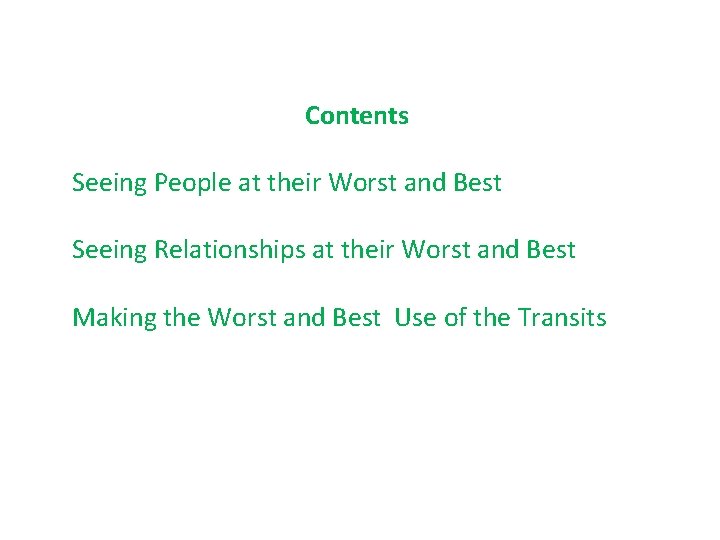 Contents

Seeing People at their Worst and Best

Seeing Relationships at their Worst and Best

Making the Worst and Best  Use of the Transits